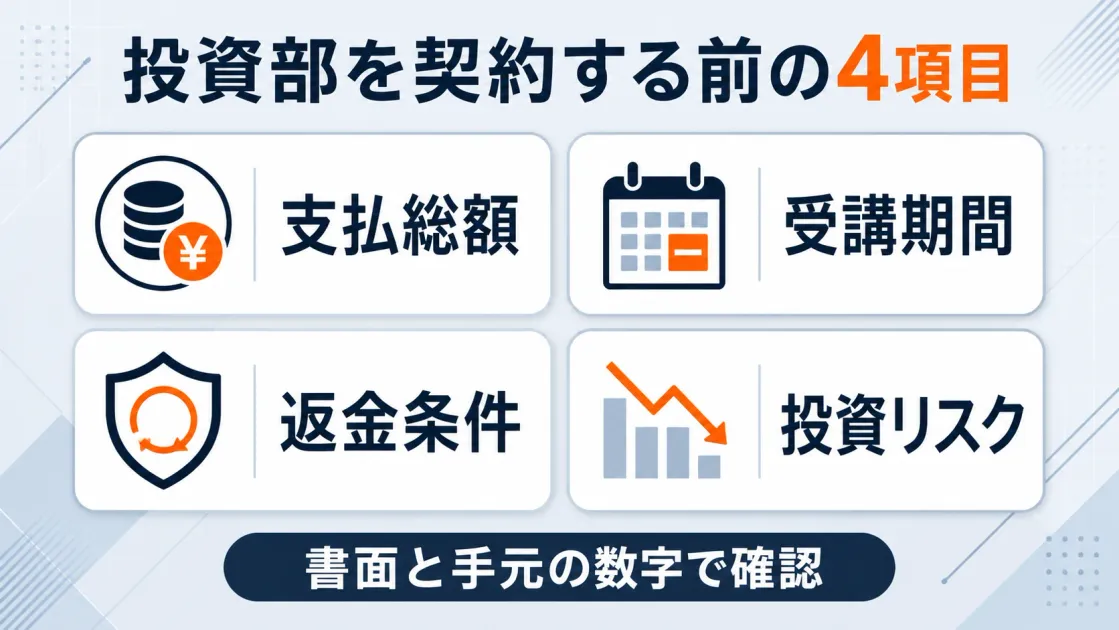 投資部を契約する前の4項目

¥

支払総額

受講期間

返金条件

投資リスク

書面と手元の数字で確認